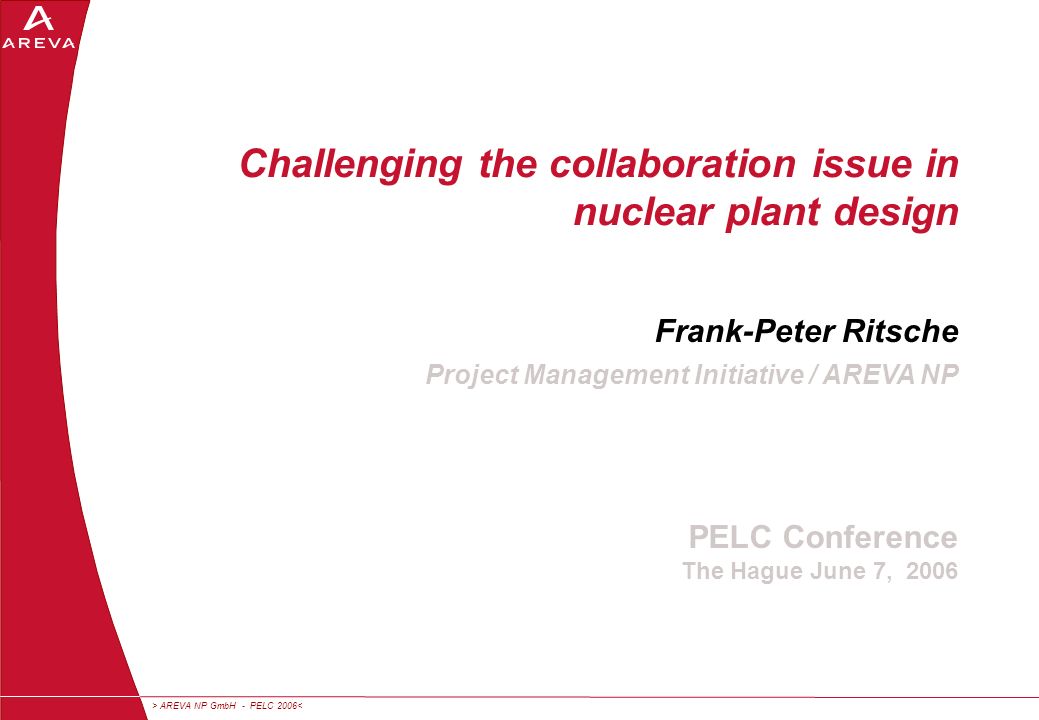 AREVA

Challenging the collaboration issue in nuclear plant design

Frank-Peter Ritsche

Project Management Initiative / AREVA NP

PELC Conference

The Hague June 7, 2006

> AREVA NP GmbH - PELC 2006<